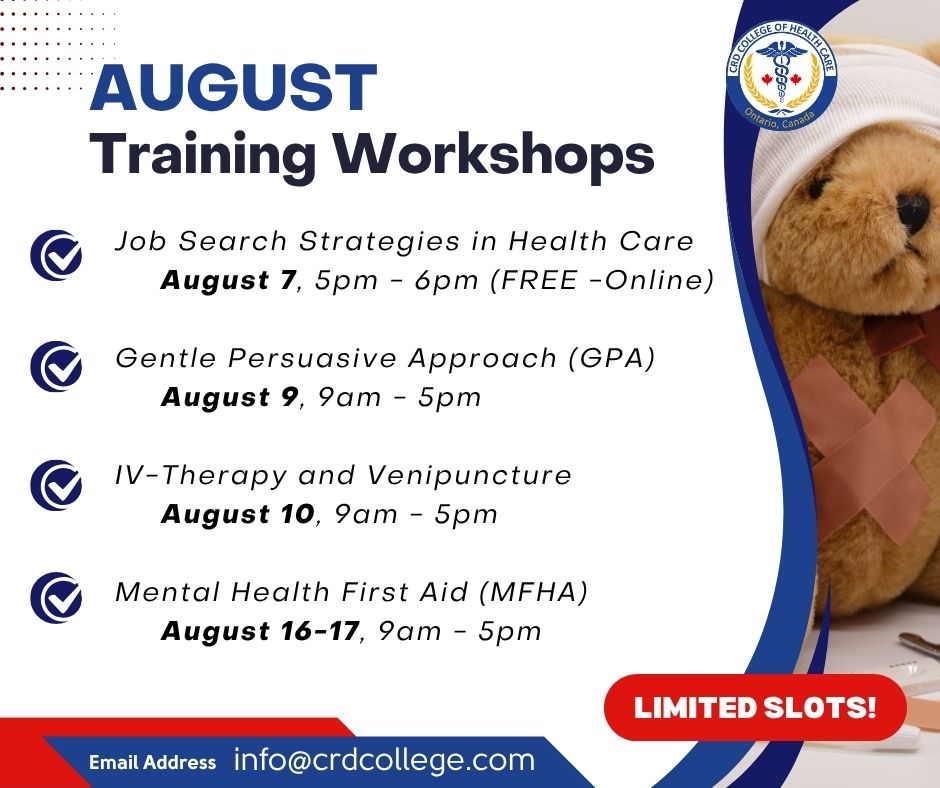 CRD COLLEGE OF HEALTH CARE
Ontario, Canada

AUGUST
Training Workshops

Job Search Strategies in Health Care
August 7, 5pm - 6pm (FREE -Online)

Gentle Persuasive Approach (GPA)
August 9, 9am - 5pm

IV-Therapy and Venipuncture
August 10, 9am - 5pm

Mental Health First Aid (MFHA)
August 16-17, 9am - 5pm

LIMITED SLOTS!

Email Address info@crdcollege.com